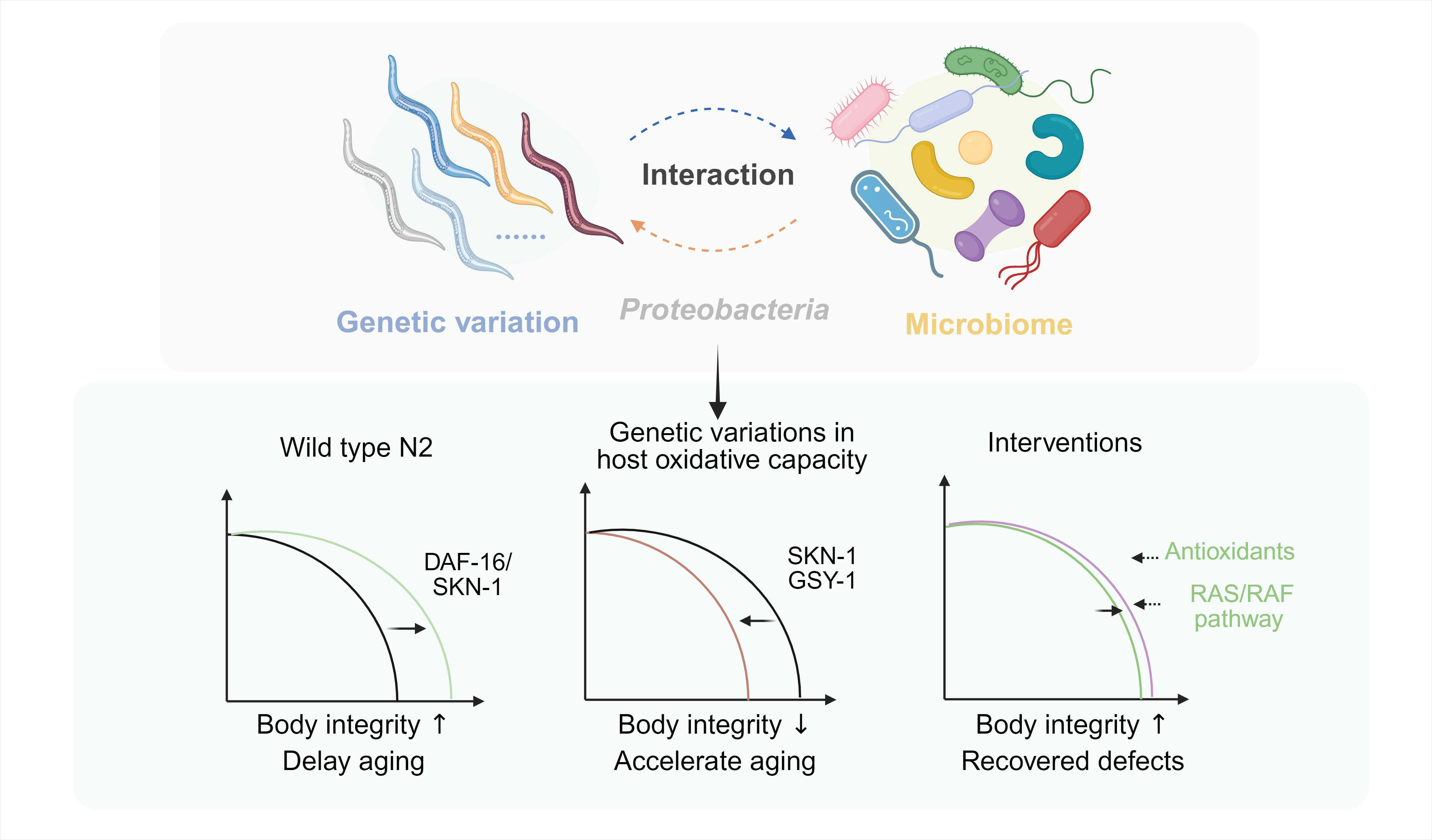 ......

Interaction

Genetic variation

Proteobacteria

Microbiome

Wild type N2

DAF-16/
SKN-1

Body integrity ↑
Delay aging

Genetic variations in host oxidative capacity

SKN-1
GSY-1

Body integrity ↓
Accelerate aging

Interventions

Antioxidants

RAS/RAF pathway

Body integrity ↑
Recovered defects